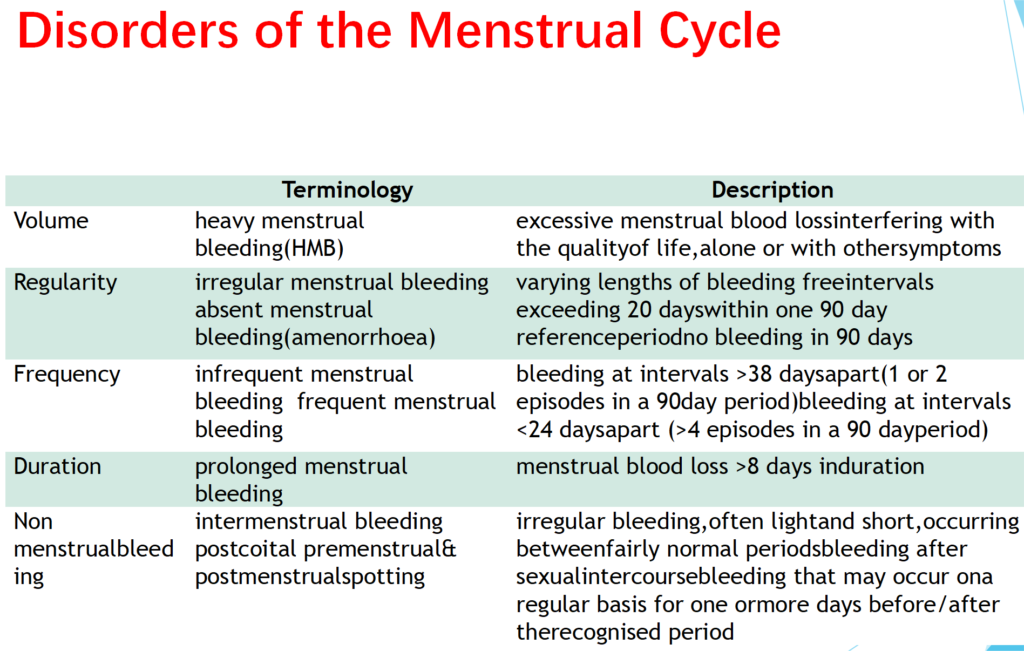 Disorders of the Menstrual Cycle

| | Terminology | Description |
|---|---|---|
| Volume | heavy menstrual bleeding(HMB) | excessive menstrual blood lossinterfering with the qualityof life,alone or with othersymptoms |
| Regularity | irregular menstrual bleeding absent menstrual bleeding(amenorrhoea) | varying lengths of bleeding freeintervals exceeding 20 dayswithin one 90 day referenceperiodno bleeding in 90 days |
| Frequency | infrequent menstrual bleeding frequent menstrual bleeding | bleeding at intervals >38 daysapart(1 or 2 episodes in a 90day period)bleeding at intervals <24 daysapart (>4 episodes in a 90 dayperiod) |
| Duration | prolonged menstrual bleeding | menstrual blood loss >8 days induration |
| Non menstrualbleeding | intermenstrual bleeding postcoital premenstrual& postmenstrualspotting | irregular bleeding,often lightand short,occurring betweenfairly normal periodsbleeding after sexualintercoursebleeding that may occur ona regular basis for one ormore days before/after therecognised period |